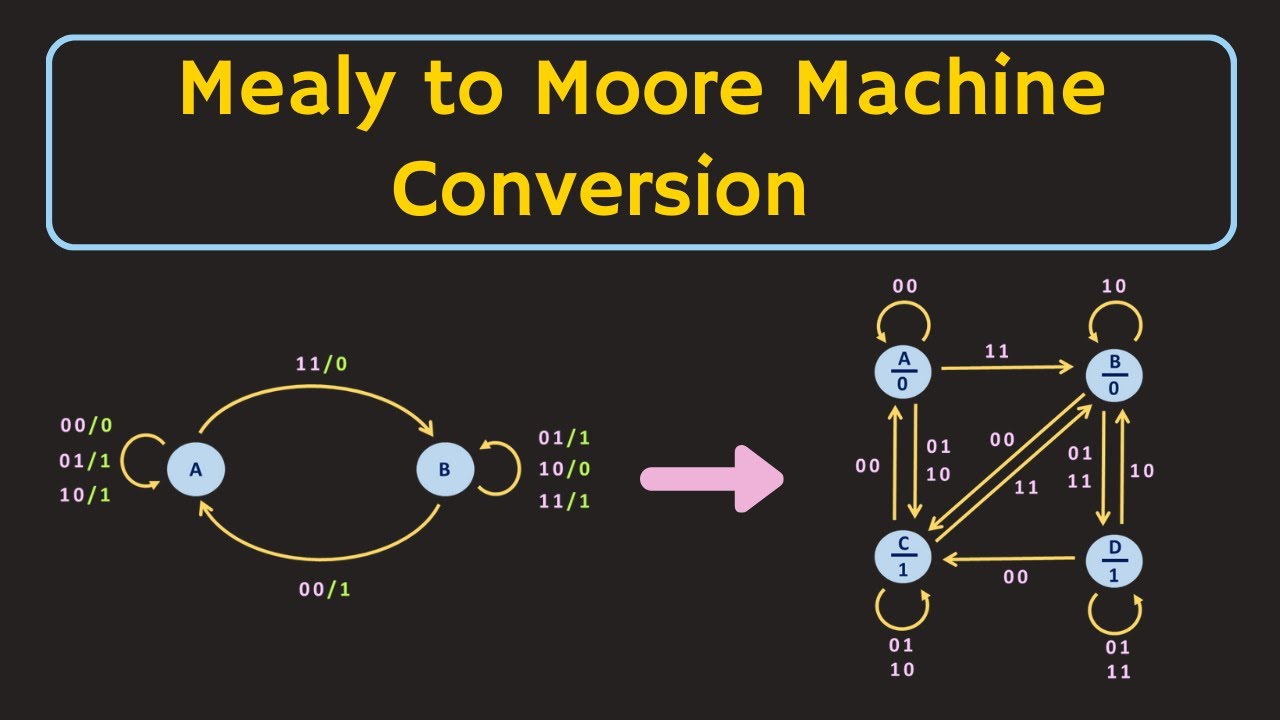 Mealy to Moore Machine Conversion

11/0

00/0
01/1
10/1

A

B

01/1
10/0
11/1

00/1

00

10

$\frac{A}{0}$

11

$\frac{B}{0}$

00

01
10

00

11

01
11

10

$\frac{C}{1}$

00

$\frac{D}{1}$

01
10

01
11